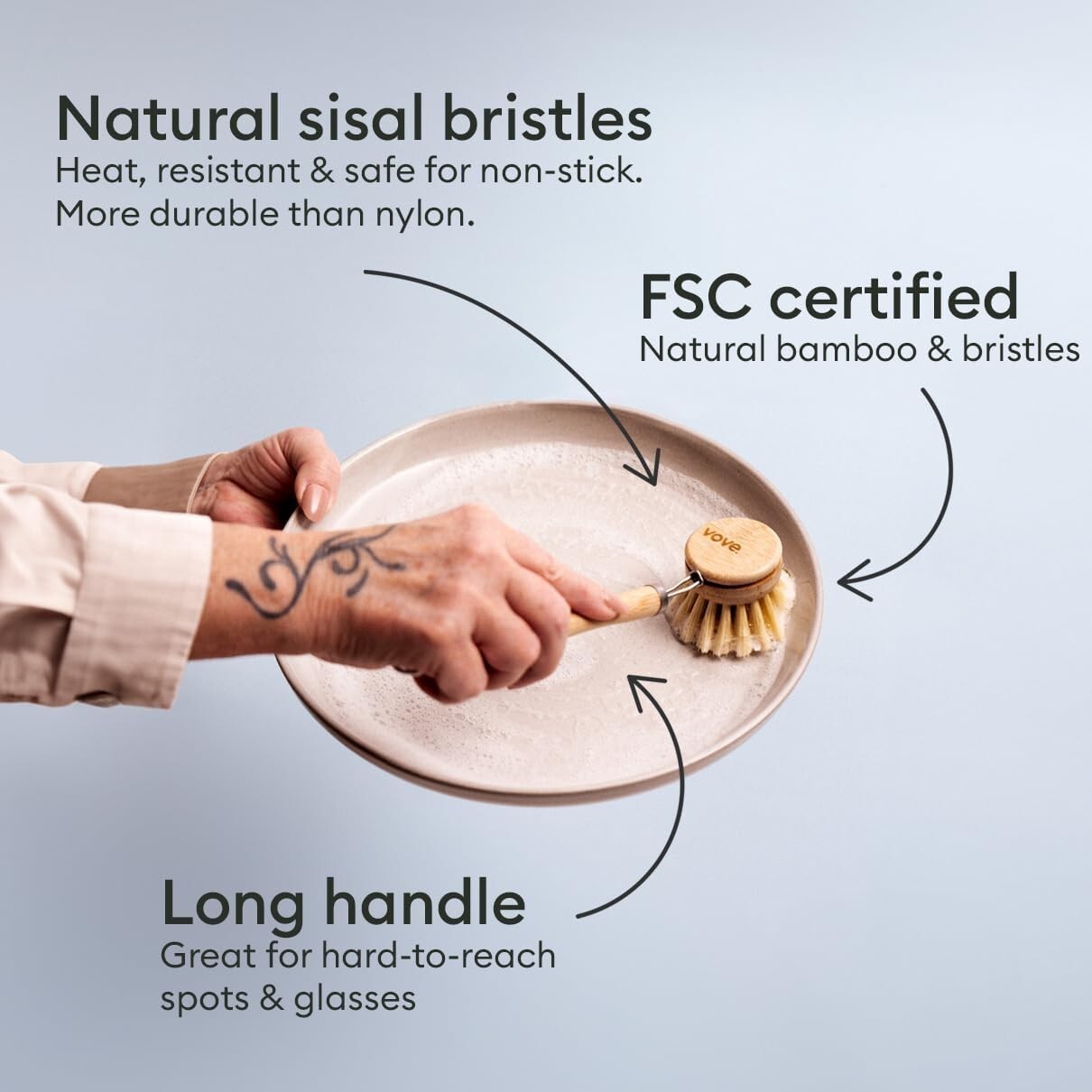 Natural sisal bristles
Heat, resistant & safe for non-stick. More durable than nylon.

FSC certified
Natural bamboo & bristles

vove.

Long handle
Great for hard-to-reach spots & glasses